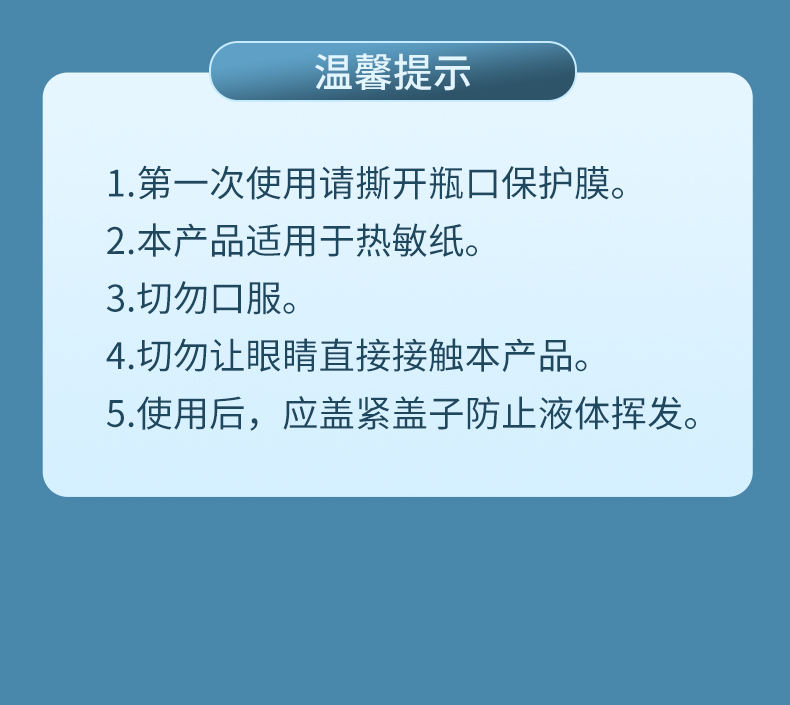 温馨提示

1.第一次使用请撕开瓶口保护膜。
2.本产品适用于热敏纸。
3.切勿口服。
4.切勿让眼睛直接接触本产品。
5.使用后，应盖紧盖子防止液体挥发。